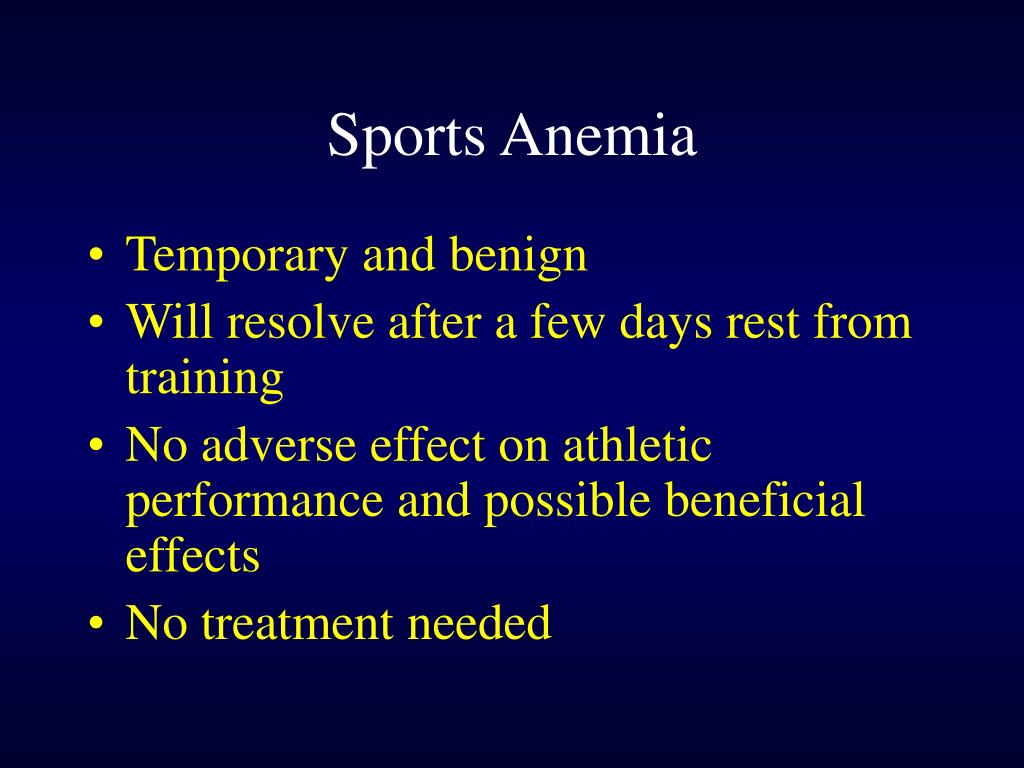 Sports Anemia

• Temporary and benign
• Will resolve after a few days rest from training
• No adverse effect on athletic performance and possible beneficial effects
• No treatment needed